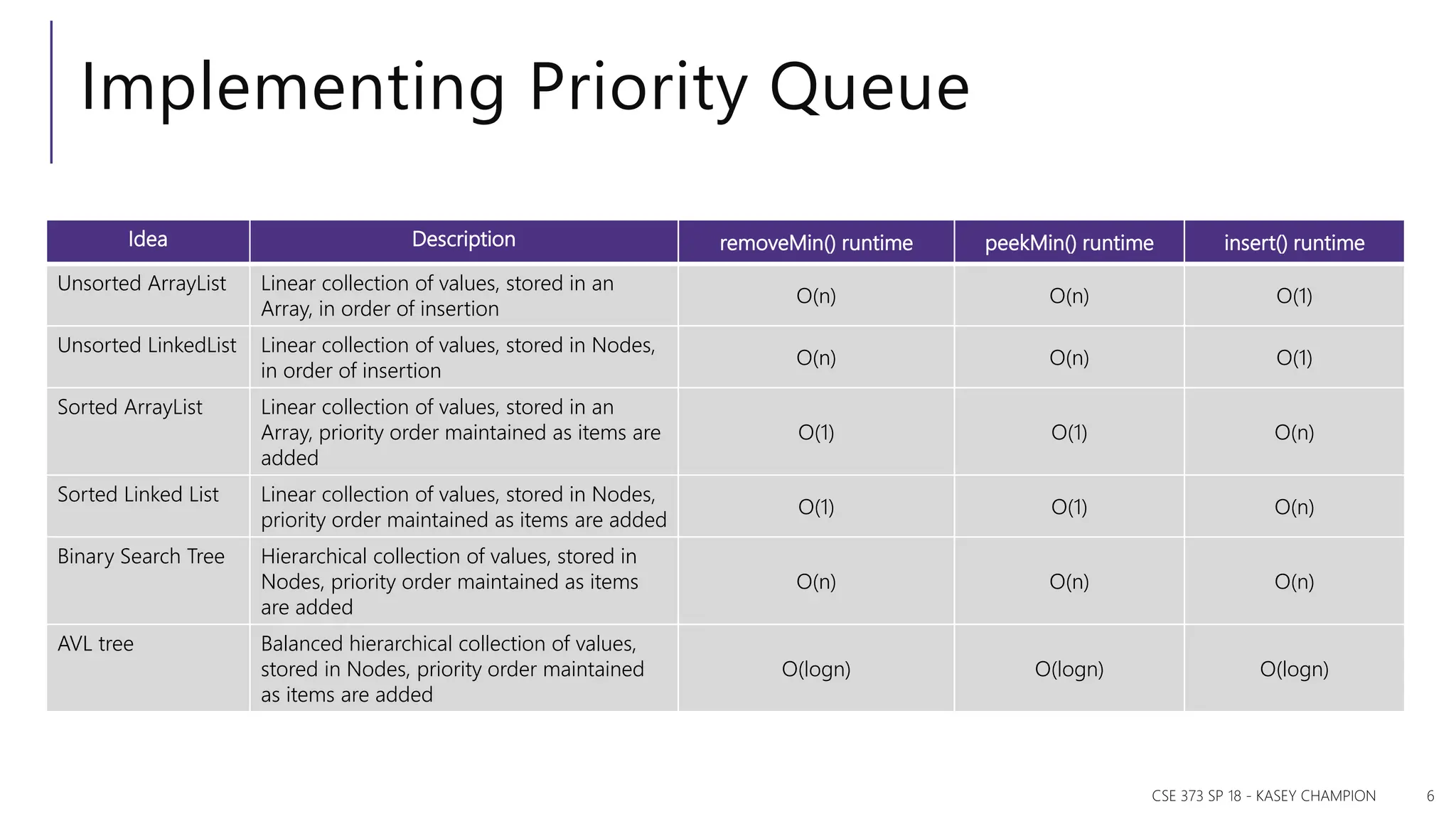 Implementing Priority Queue

| Idea | Description | removeMin() runtime | peekMin() runtime | insert() runtime |
|---|---|---|---|---|
| Unsorted ArrayList | Linear collection of values, stored in an Array, in order of insertion | O(n) | O(n) | O(1) |
| Unsorted LinkedList | Linear collection of values, stored in Nodes, in order of insertion | O(n) | O(n) | O(1) |
| Sorted ArrayList | Linear collection of values, stored in an Array, priority order maintained as items are added | O(1) | O(1) | O(n) |
| Sorted Linked List | Linear collection of values, stored in Nodes, priority order maintained as items are added | O(1) | O(1) | O(n) |
| Binary Search Tree | Hierarchical collection of values, stored in Nodes, priority order maintained as items are added | O(n) | O(n) | O(n) |
| AVL tree | Balanced hierarchical collection of values, stored in Nodes, priority order maintained as items are added | O(logn) | O(logn) | O(logn) |

CSE 373 SP 18 - KASEY CHAMPION 6